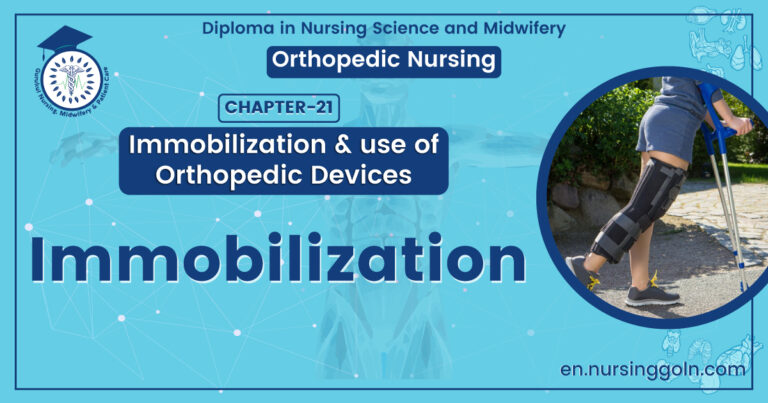 Gurukul Nursing, Midwifery & Patient Care

Diploma in Nursing Science and Midwifery

Orthopedic Nursing

CHAPTER-21

Immobilization & use of Orthopedic Devices

Immobilization

en.nursinggoln.com